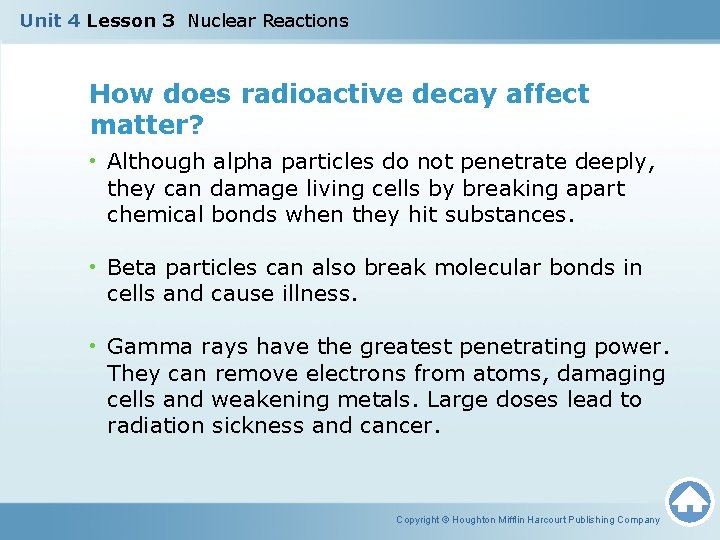 Unit 4 Lesson 3 Nuclear Reactions

How does radioactive decay affect matter?

• Although alpha particles do not penetrate deeply, they can damage living cells by breaking apart chemical bonds when they hit substances.

• Beta particles can also break molecular bonds in cells and cause illness.

• Gamma rays have the greatest penetrating power. They can remove electrons from atoms, damaging cells and weakening metals. Large doses lead to radiation sickness and cancer.

Copyright © Houghton Mifflin Harcourt Publishing Company